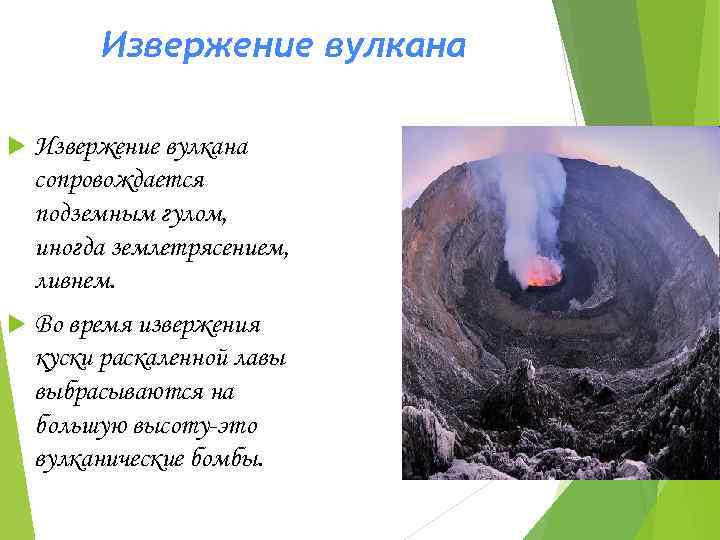 Извержение вулкана

Извержение вулкана сопровождается подземным гулом, иногда землетрясением, ливнем.

Во время извержения куски раскаленной лавы выбрасываются на большую высоту-это вулканические бомбы.